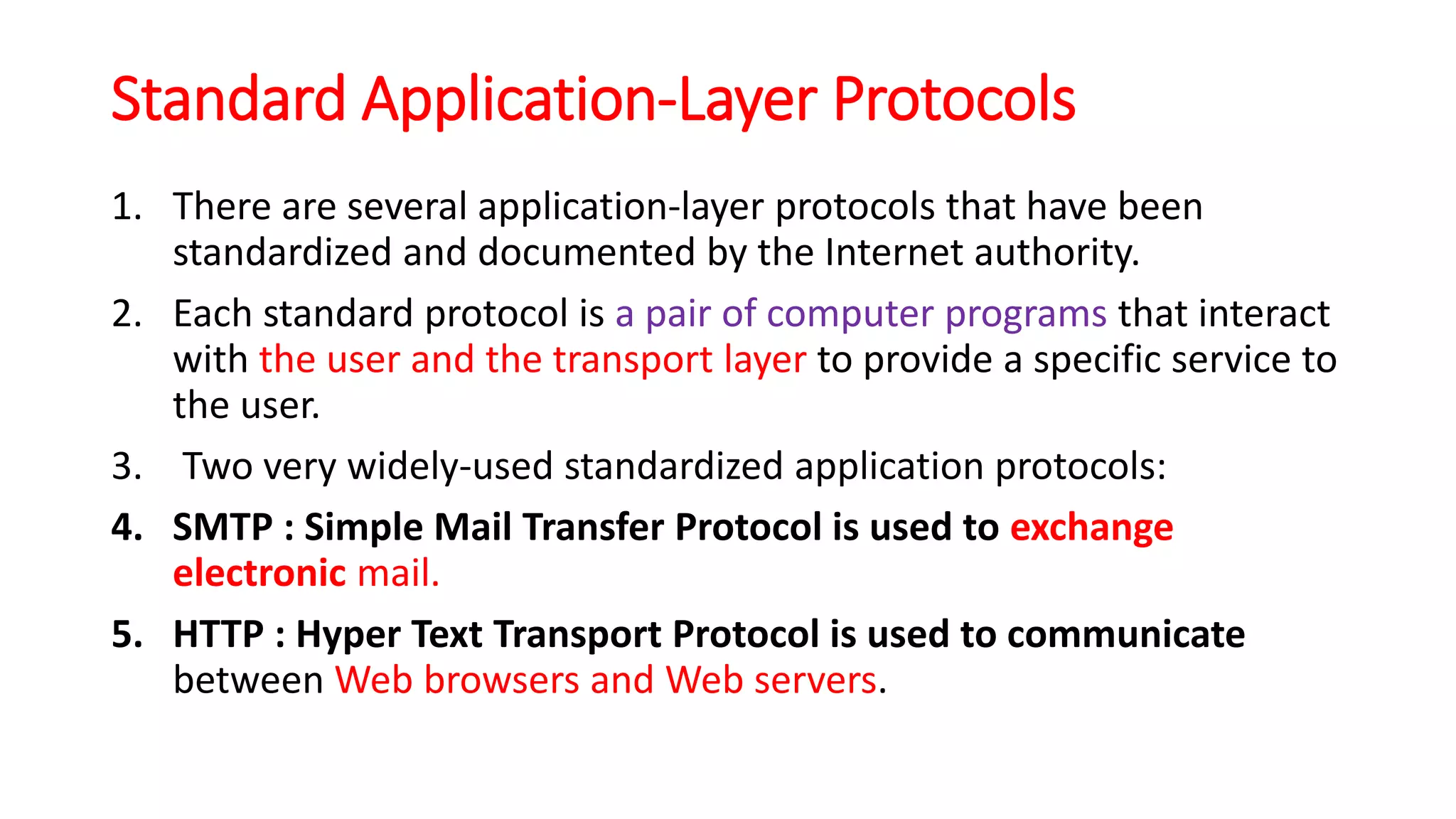 Standard Application-Layer Protocols

1. There are several application-layer protocols that have been standardized and documented by the Internet authority.

2. Each standard protocol is a pair of computer programs that interact with the user and the transport layer to provide a specific service to the user.

3. Two very widely-used standardized application protocols:

4. SMTP : Simple Mail Transfer Protocol is used to exchange electronic mail.

5. HTTP : Hyper Text Transport Protocol is used to communicate between Web browsers and Web servers.